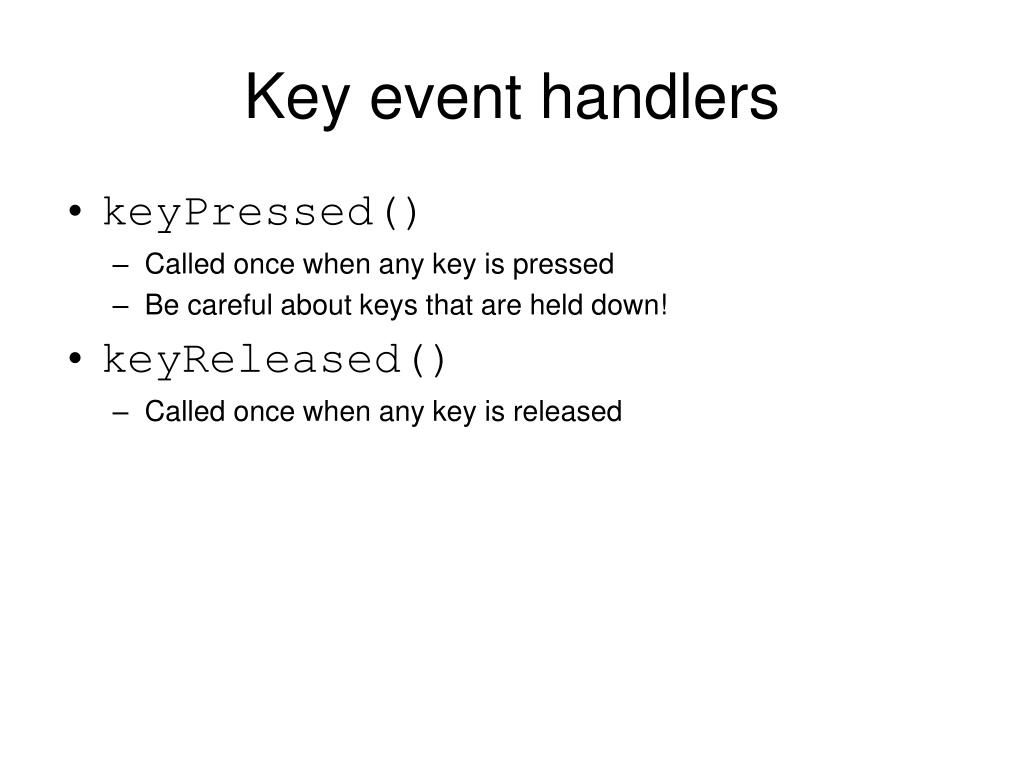 Key event handlers

• keyPressed()
  – Called once when any key is pressed
  – Be careful about keys that are held down!
• keyReleased()
  – Called once when any key is released